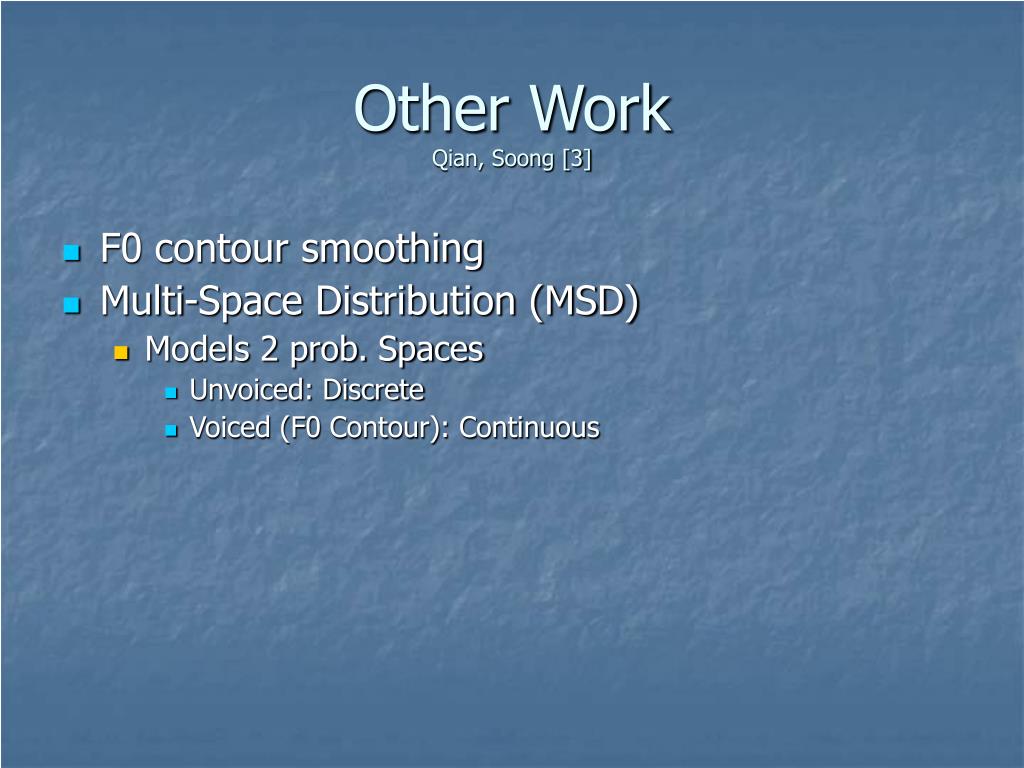 Other Work
Qian, Soong [3]

- F0 contour smoothing
- Multi-Space Distribution (MSD)
  - Models 2 prob. Spaces
    - Unvoiced: Discrete
    - Voiced (F0 Contour): Continuous